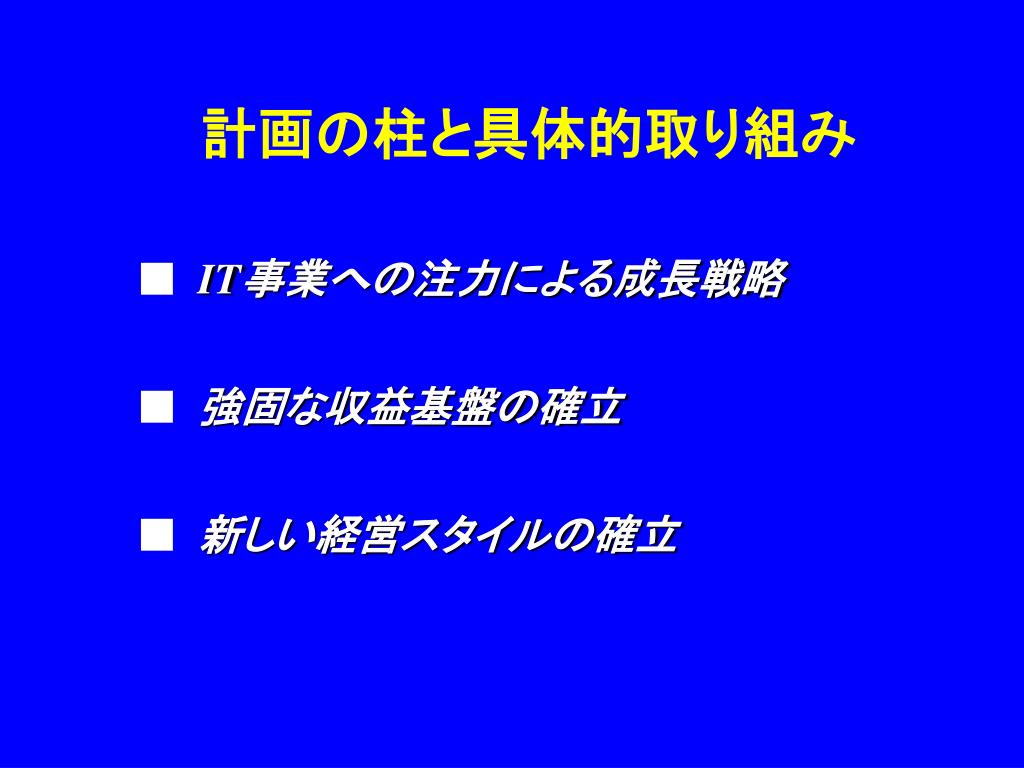 計画の柱と具体的取り組み

■ IT事業への注力による成長戦略

■ 強固な収益基盤の確立

■ 新しい経営スタイルの確立